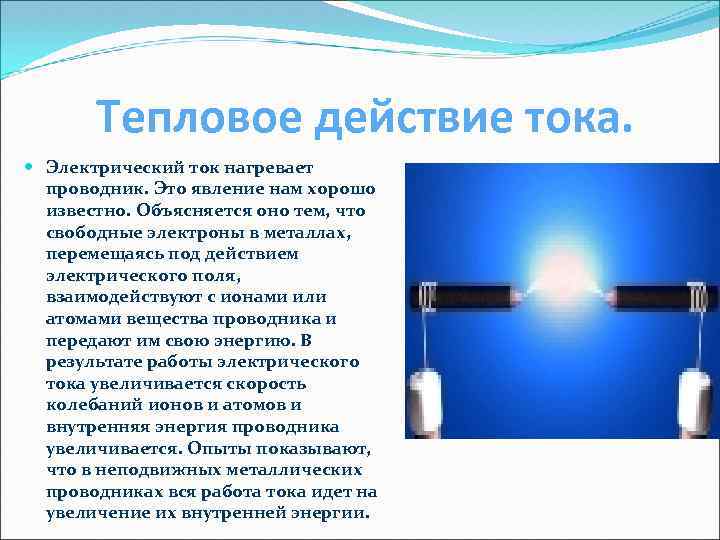 Тепловое действие тока.

Электрический ток нагревает проводник. Это явление нам хорошо известно. Объясняется оно тем, что свободные электроны в металлах, перемещаясь под действием электрического поля, взаимодействуют с ионами или атомами вещества проводника и передают им свою энергию. В результате работы электрического тока увеличивается скорость колебаний ионов и атомов и внутренняя энергия проводника увеличивается. Опыты показывают, что в неподвижных металлических проводниках вся работа тока идет на увеличение их внутренней энергии.